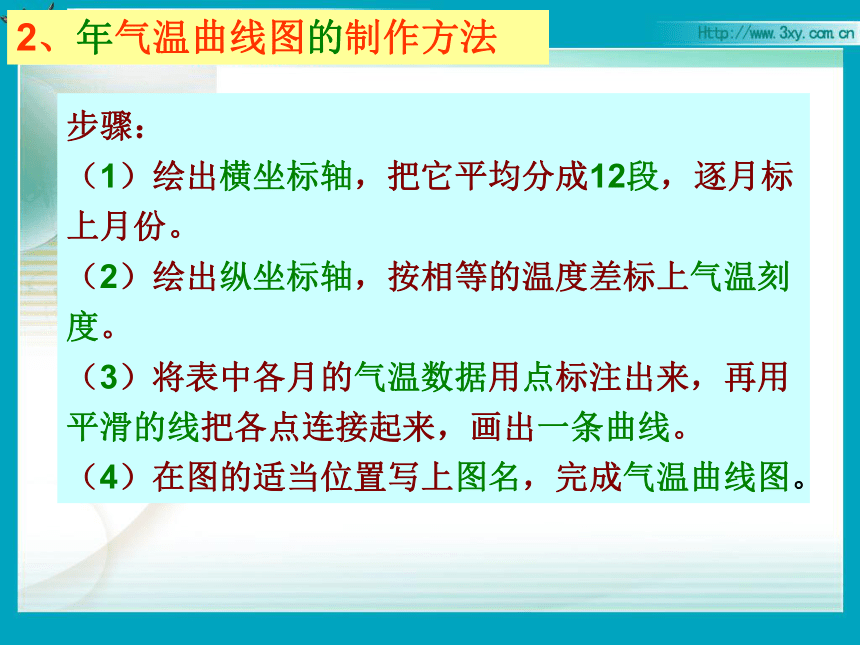 2、年气温曲线图的制作方法

Http://www.3xy.com.cn

步骤：

（1）绘出横坐标轴，把它平均分成12段，逐月标上月份。

（2）绘出纵坐标轴，按相等的温度差标上气温刻度。

（3）将表中各月的气温数据用点标注出来，再用平滑的线把各点连接起来，画出一条曲线。

（4）在图的适当位置写上图名，完成气温曲线图。